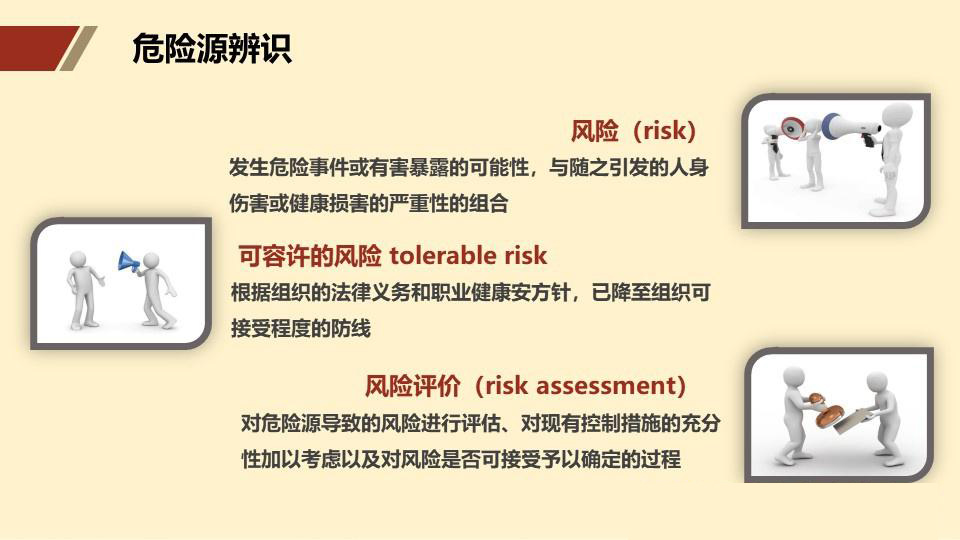 危险源辨识

风险（risk）

发生危险事件或有害暴露的可能性，与随之引发的人身伤害或健康损害的严重性的组合

可容许的风险 tolerable risk

根据组织的法律义务和职业健康安方针，已降至组织可接受程度的防线

风险评价（risk assessment）

对危险源导致的风险进行评估、对现有控制措施的充分性加以考虑以及对风险是否可接受予以确定的过程